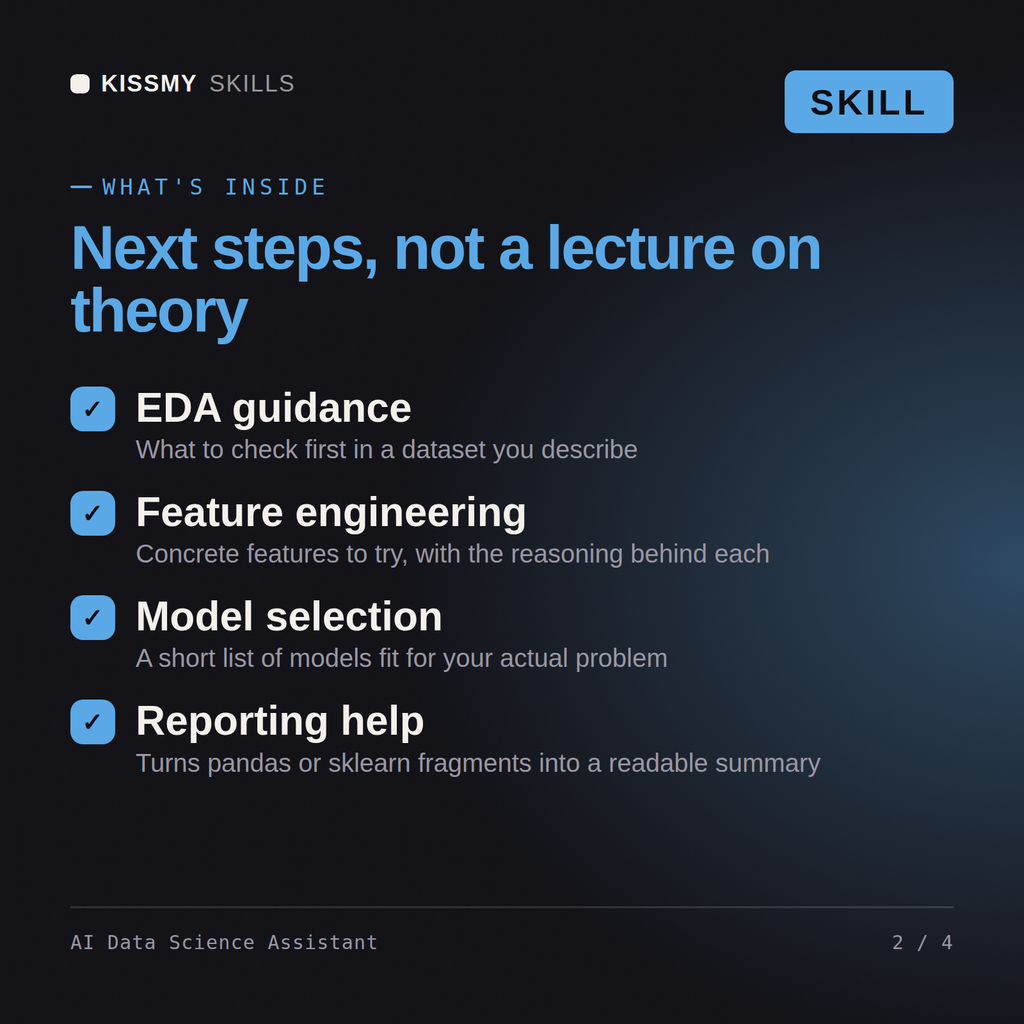 KISSMY SKILLS

SKILL

— WHAT'S INSIDE

Next steps, not a lecture on theory

✓ EDA guidance
What to check first in a dataset you describe

✓ Feature engineering
Concrete features to try, with the reasoning behind each

✓ Model selection
A short list of models fit for your actual problem

✓ Reporting help
Turns pandas or sklearn fragments into a readable summary

AI Data Science Assistant

2 / 4